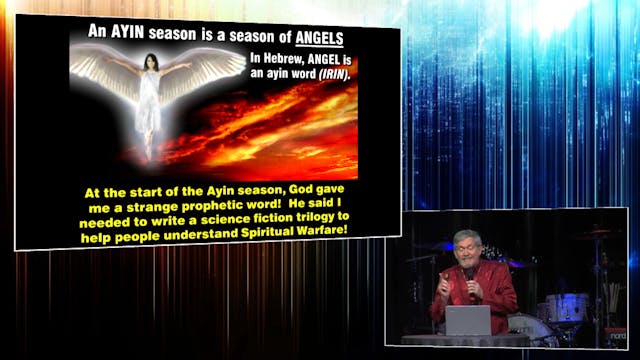 An AYIN season is a season of ANGELS

In Hebrew, ANGEL is an ayin word (IRIN).

At the start of the Ayin season, God gave me a strange prophetic word! He said I needed to write a science fiction trilogy to help people understand Spiritual Warfare!

nord